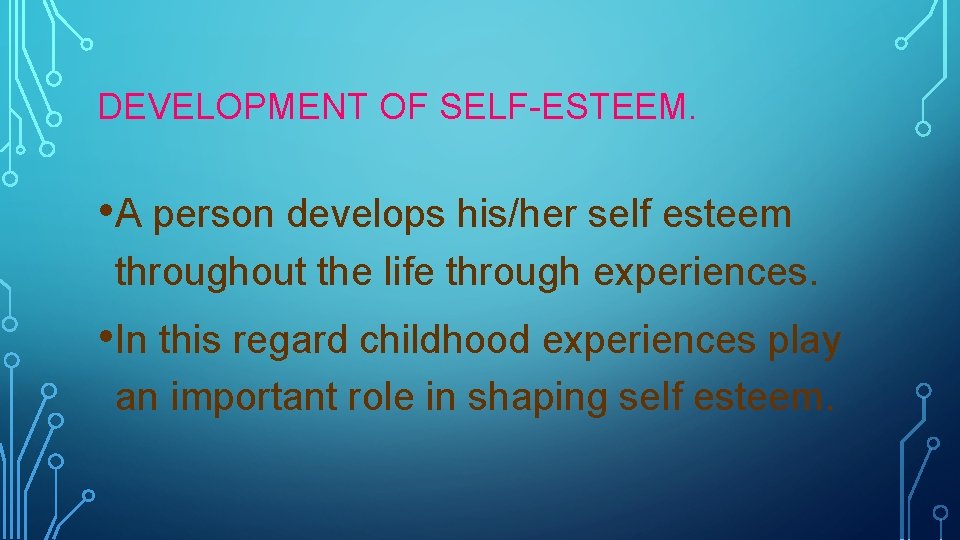 DEVELOPMENT OF SELF-ESTEEM.

• A person develops his/her self esteem throughout the life through experiences.

• In this regard childhood experiences play an important role in shaping self esteem.